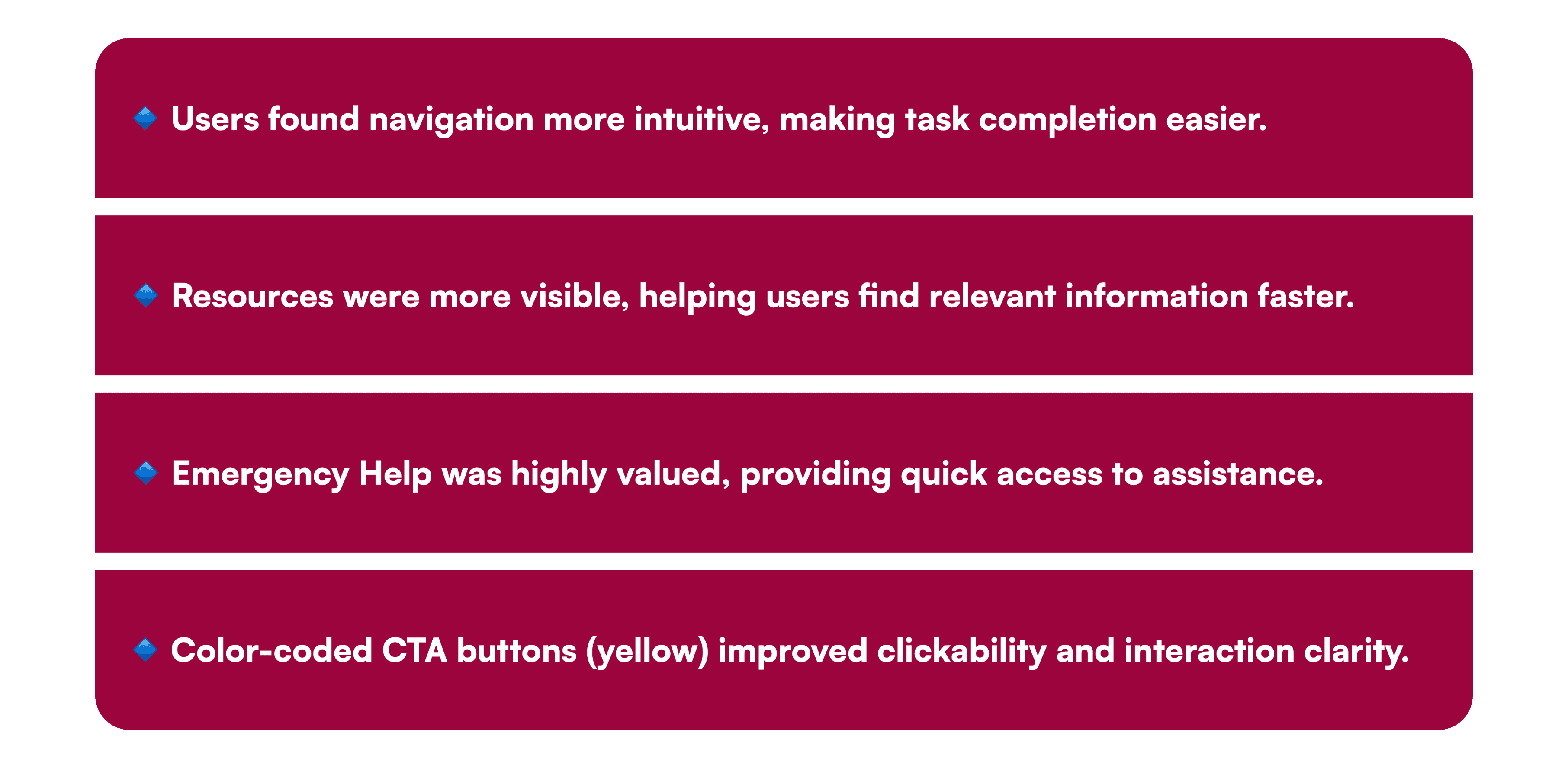 🔹 Users found navigation more intuitive, making task completion easier.

🔹 Resources were more visible, helping users find relevant information faster.

🔹 Emergency Help was highly valued, providing quick access to assistance.

🔹 Color-coded CTA buttons (yellow) improved clickability and interaction clarity.